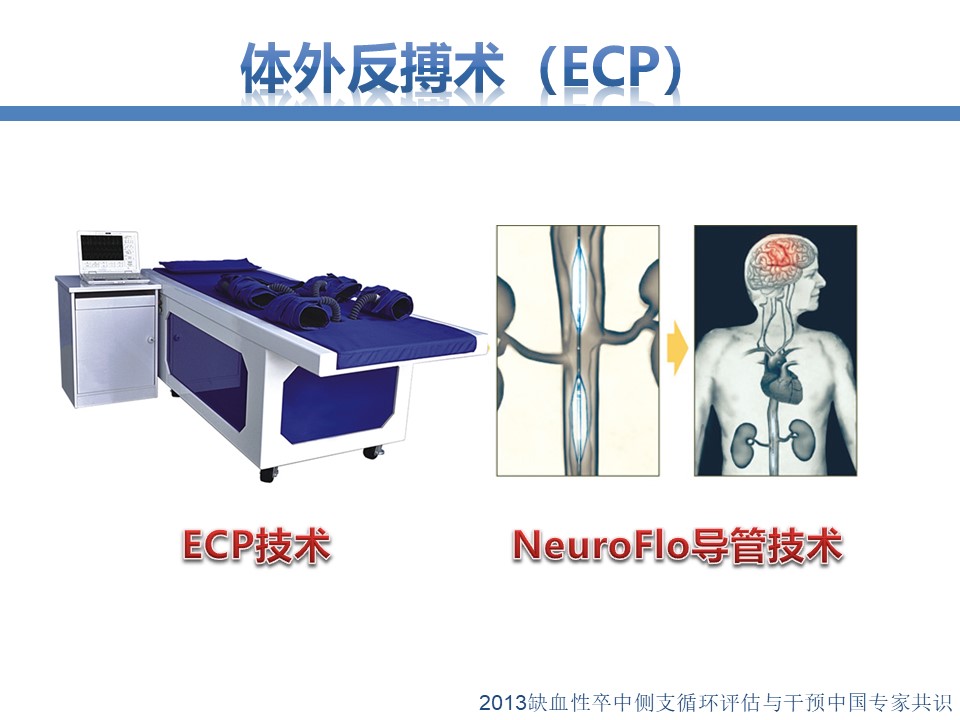 体外反搏术（ECP）

ECP技术

NeuroFlo导管技术

2013缺血性卒中侧支循环评估与干预中国专家共识